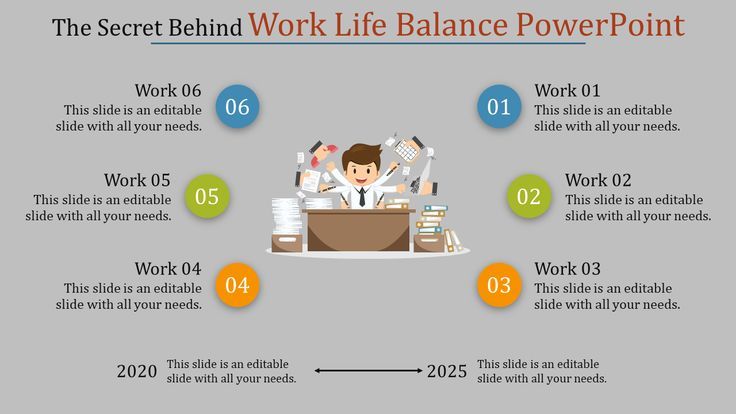 The Secret Behind Work Life Balance PowerPoint

Work 06
This slide is an editable slide with all your needs.

06

Work 05
This slide is an editable slide with all your needs.

05

Work 04
This slide is an editable slide with all your needs.

04

01

Work 01
This slide is an editable slide with all your needs.

02

Work 02
This slide is an editable slide with all your needs.

03

Work 03
This slide is an editable slide with all your needs.

2020 This slide is an editable slide with all your needs.

2025 This slide is an editable slide with all your needs.